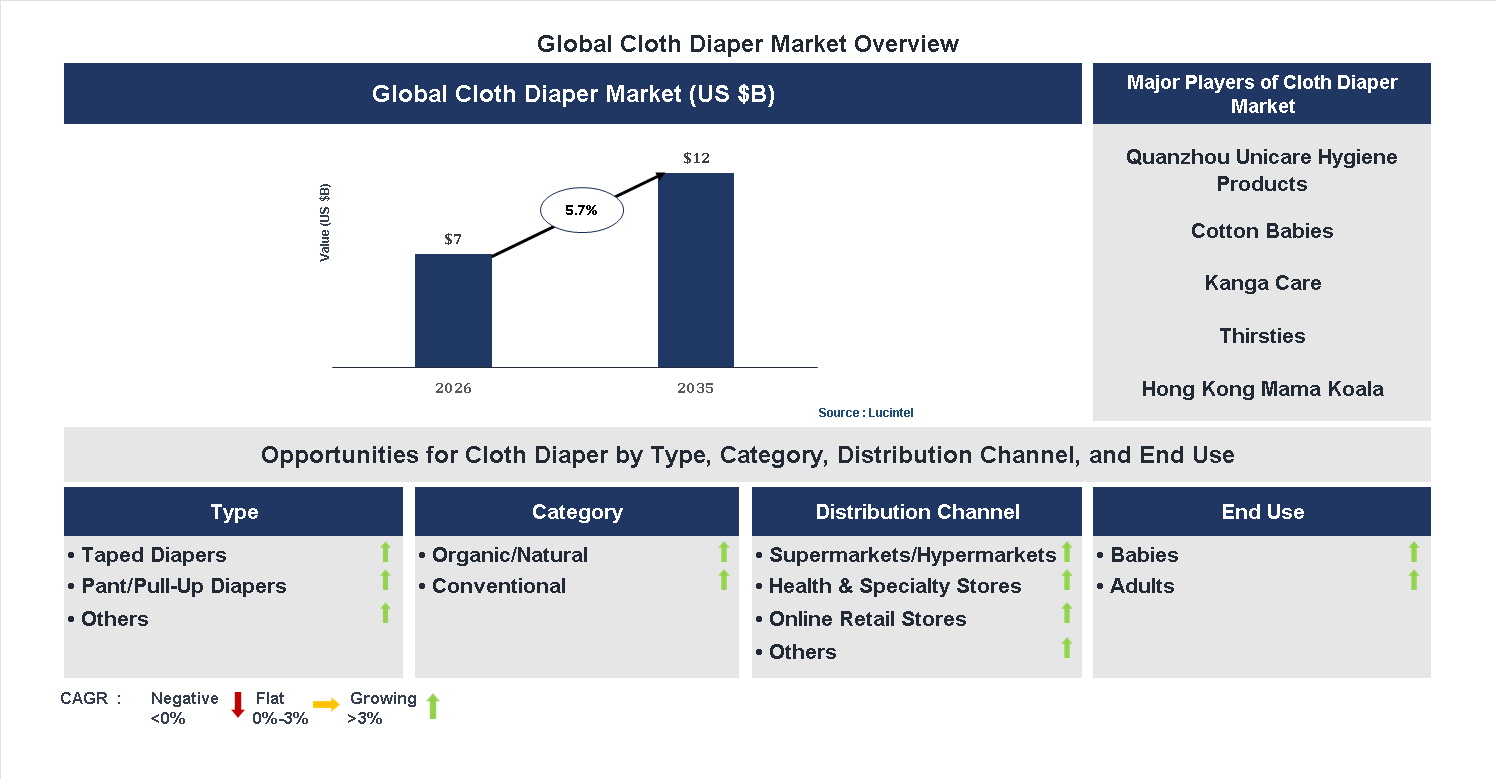 Global Cloth Diaper Market Overview

Global Cloth Diaper Market (US $B)

Value (US $B)

$7

5.7%

$12

2026

2035

Source : Lucintel

Major Players of Cloth Diaper Market

Quanzhou Unicare Hygiene Products

Cotton Babies

Kanga Care

Thirsties

Hong Kong Mama Koala

Opportunities for Cloth Diaper by Type, Category, Distribution Channel, and End Use

Type

• Taped Diapers
• Pant/Pull-Up Diapers
• Others

Category

• Organic/Natural
• Conventional

Distribution Channel

• Supermarkets/Hypermarkets
• Health & Specialty Stores
• Online Retail Stores
• Others

End Use

• Babies
• Adults

CAGR : Negative <0% Flat 0%-3% Growing >3%